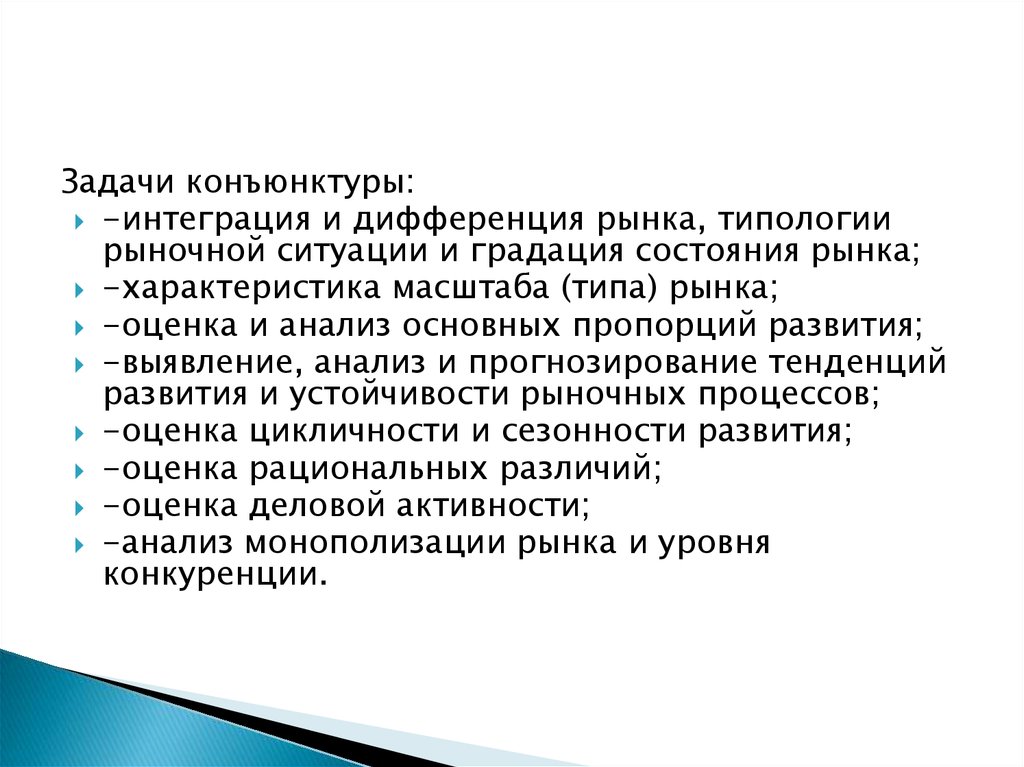 Задачи конъюнктуры:

-интеграция и дифференция рынка, типологии рыночной ситуации и градация состояния рынка;

-характеристика масштаба (типа) рынка;

-оценка и анализ основных пропорций развития;

-выявление, анализ и прогнозирование тенденций развития и устойчивости рыночных процессов;

-оценка цикличности и сезонности развития;

-оценка рациональных различий;

-оценка деловой активности;

-анализ монополизации рынка и уровня конкуренции.